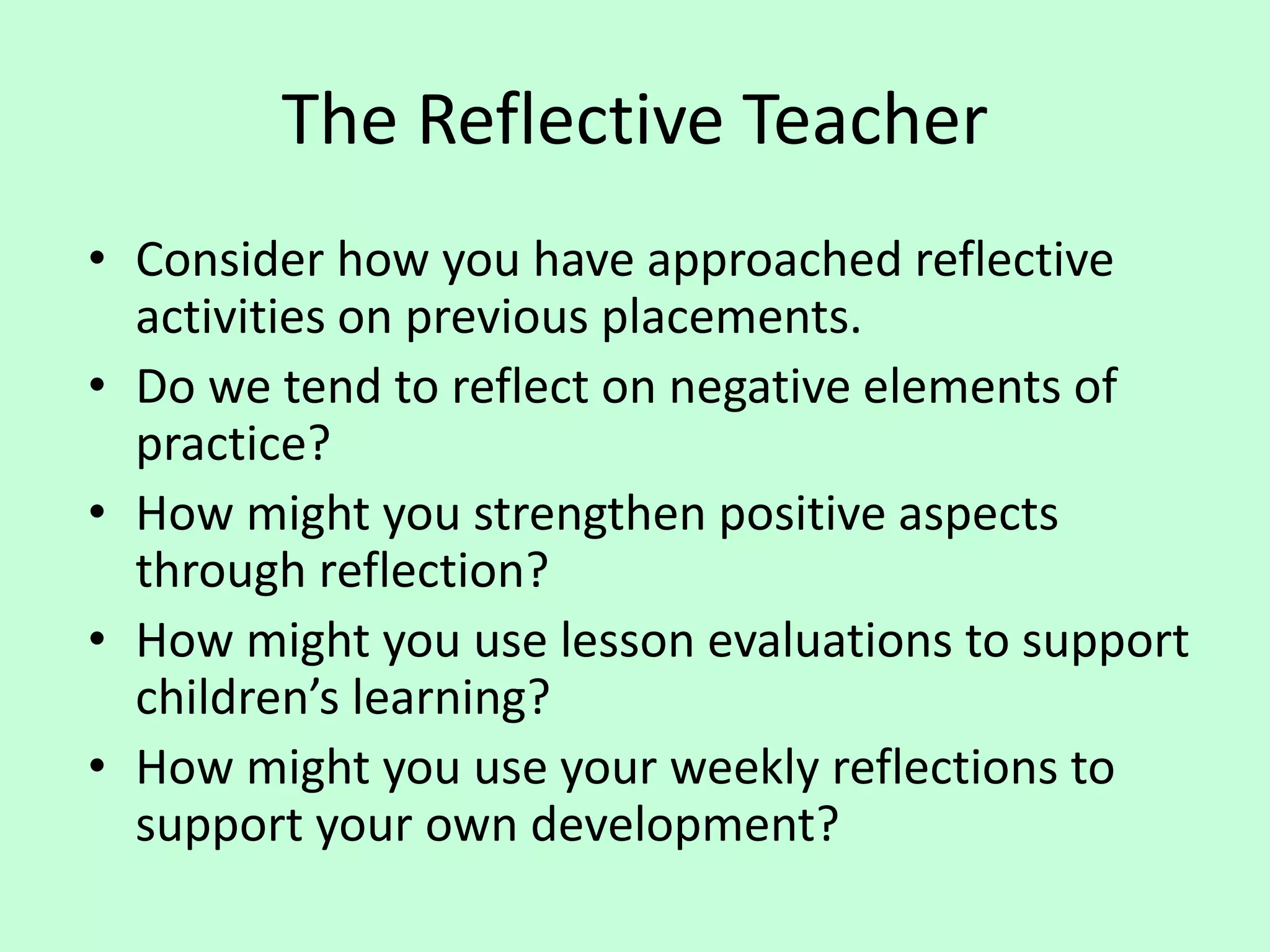 The Reflective Teacher

• Consider how you have approached reflective activities on previous placements.
• Do we tend to reflect on negative elements of practice?
• How might you strengthen positive aspects through reflection?
• How might you use lesson evaluations to support children’s learning?
• How might you use your weekly reflections to support your own development?